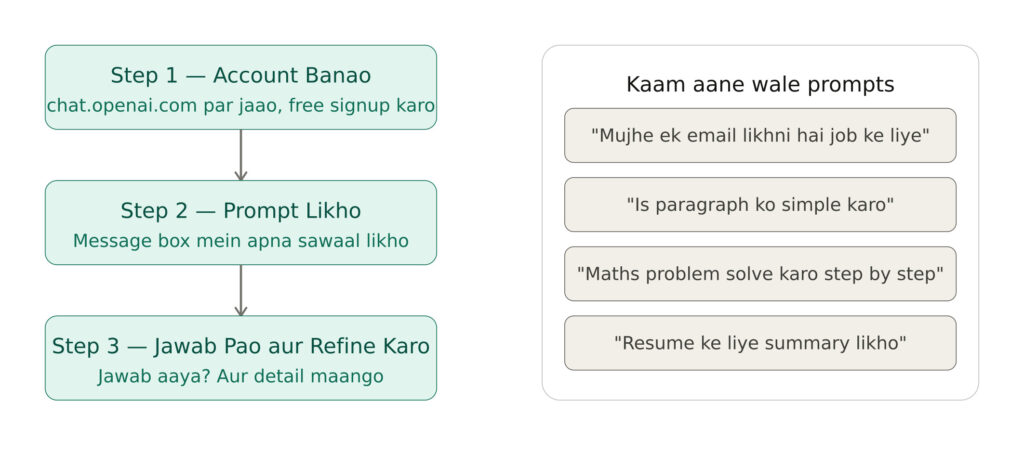 Step 1 — Account Banao
chat.openai.com par jaao, free signup karo

Step 2 — Prompt Likho
Message box mein apna sawaal likho

Step 3 — Jawab Pao aur Refine Karo
Jawab aaya? Aur detail maango

Kaam aane wale prompts

"Mujhe ek email likhni hai job ke liye"

"Is paragraph ko simple karo"

"Maths problem solve karo step by step"

"Resume ke liye summary likho"